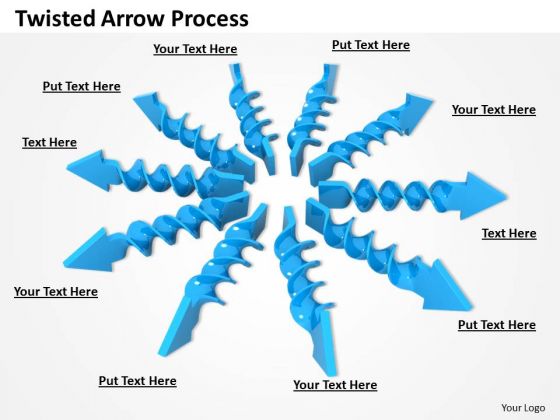 Twisted Arrow Process

Your Text Here

Put Text Here

Put Text Here

Your Text Here

Text Here

Text Here

Your Text Here

Put Text Here

Put Text Here

Your Text Here

Your Logo